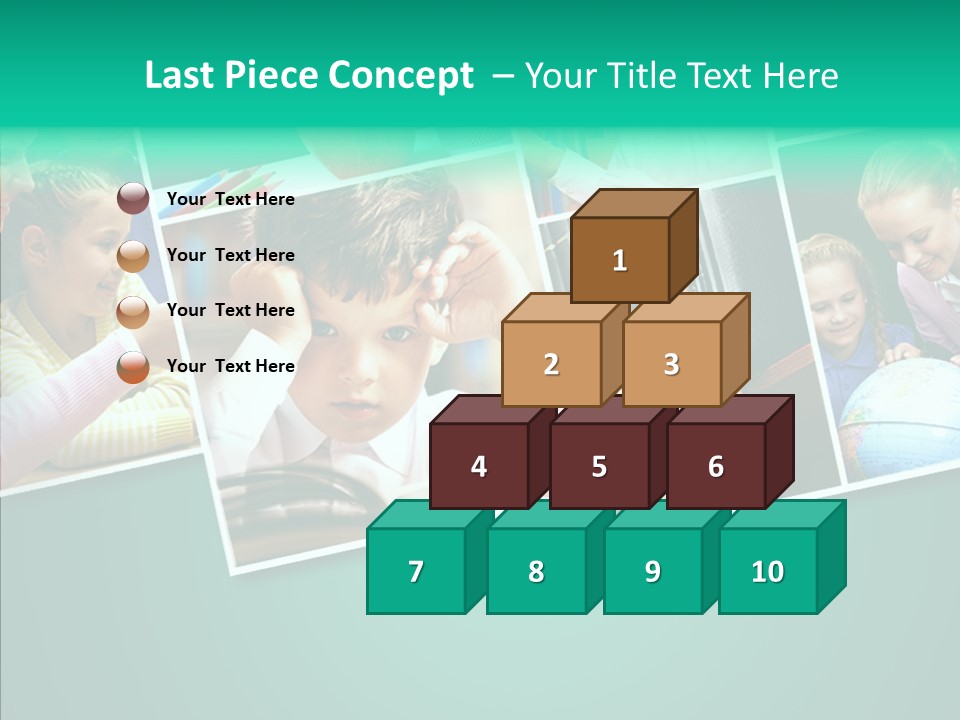 Last Piece Concept – Your Title Text Here

Your Text Here

Your Text Here

Your Text Here

Your Text Here

1

2

3

4

5

6

7

8

9

10